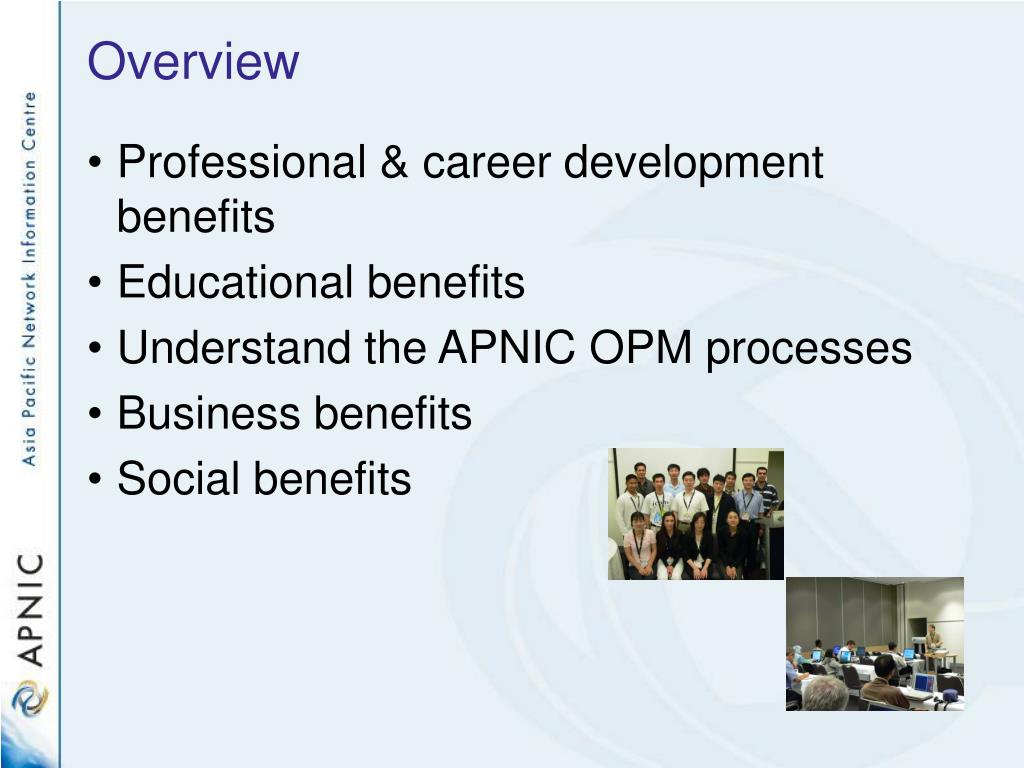 Asia Pacific Network Information Centre

APNIC

Overview

• Professional & career development benefits
• Educational benefits
• Understand the APNIC OPM processes
• Business benefits
• Social benefits